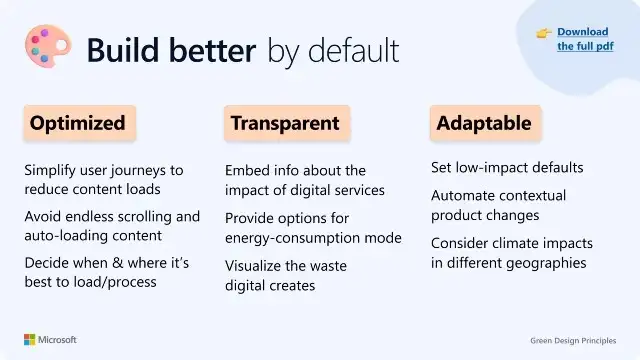 Build better by default

Download the full pdf

Optimized

Simplify user journeys to reduce content loads

Avoid endless scrolling and auto-loading content

Decide when & where it's best to load/process

Transparent

Embed info about the impact of digital services

Provide options for energy-consumption mode

Visualize the waste digital creates

Adaptable

Set low-impact defaults

Automate contextual product changes

Consider climate impacts in different geographies

Microsoft

Green Design Principles